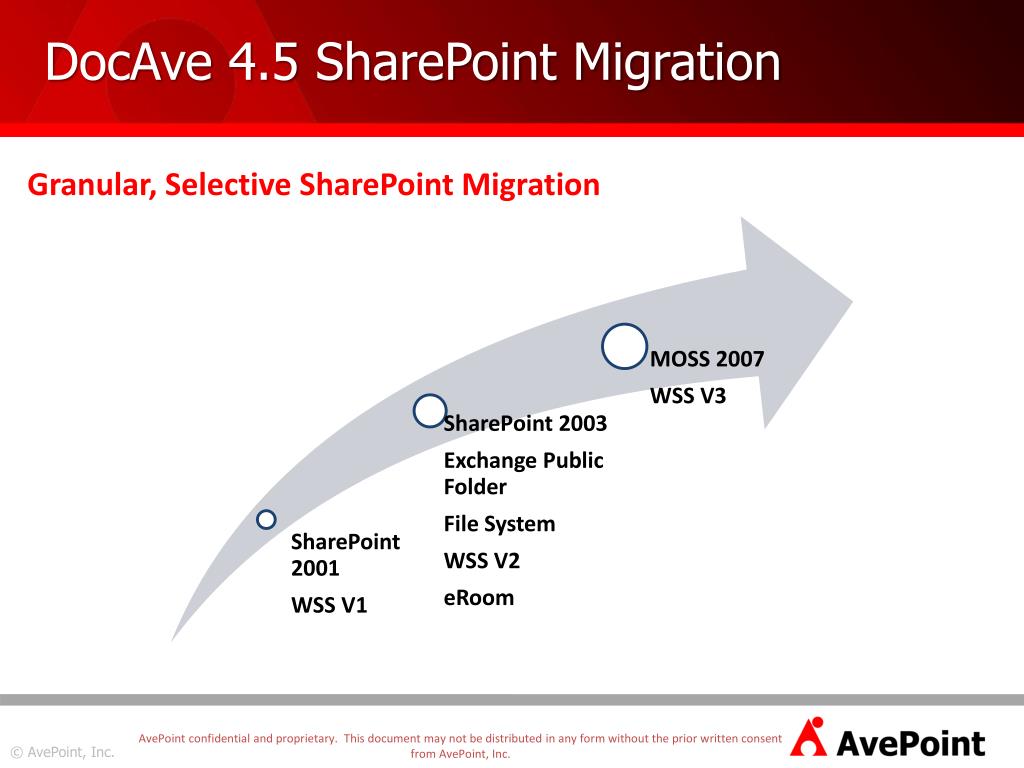 DocAve 4.5 SharePoint Migration

Granular, Selective SharePoint Migration

SharePoint 2001

WSS V1

SharePoint 2003

Exchange Public Folder

File System

WSS V2

eRoom

MOSS 2007

WSS V3

© AvePoint, Inc.

AvePoint confidential and proprietary. This document may not be distributed in any form without the prior written consent from AvePoint, Inc.

AvePoint